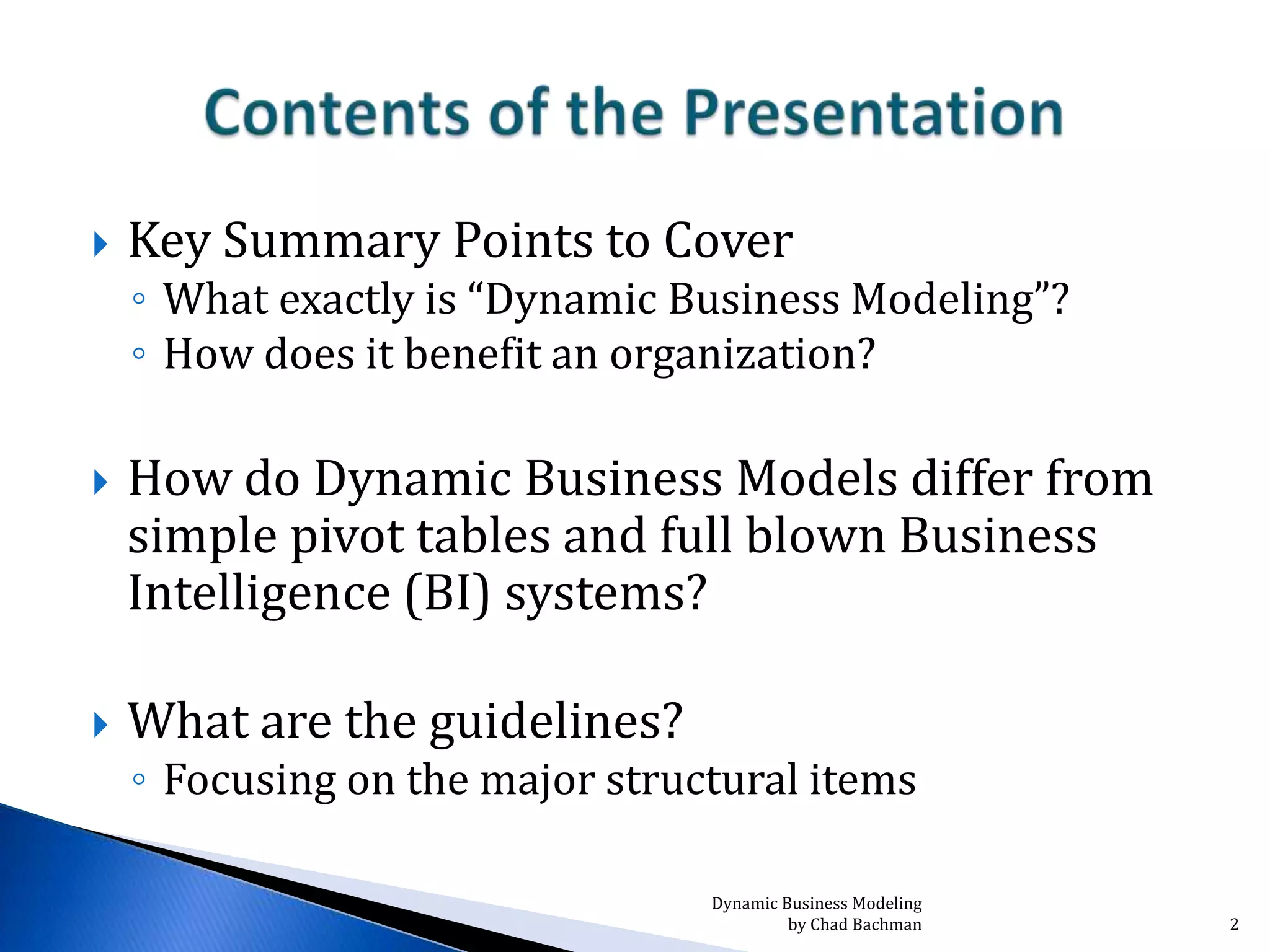 Contents of the Presentation

Key Summary Points to Cover
What exactly is “Dynamic Business Modeling”?
How does it benefit an organization?

How do Dynamic Business Models differ from simple pivot tables and full blown Business Intelligence (BI) systems?

What are the guidelines?
Focusing on the major structural items

Dynamic Business Modeling by Chad Bachman

2